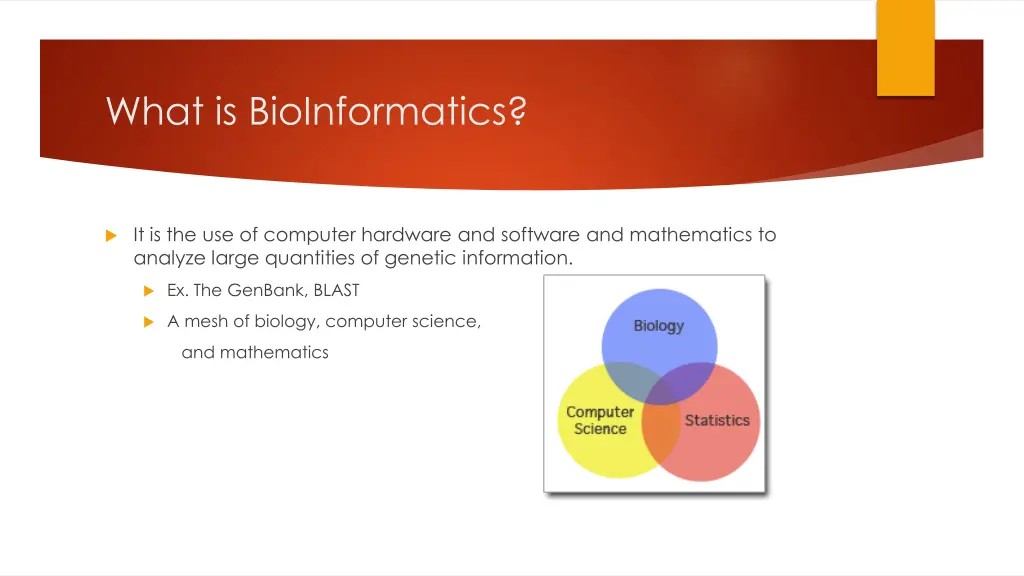 What is BioInformatics?

It is the use of computer hardware and software and mathematics to analyze large quantities of genetic information.

Ex. The GenBank, BLAST

A mesh of biology, computer science,

and mathematics

Biology

Computer Science

Statistics